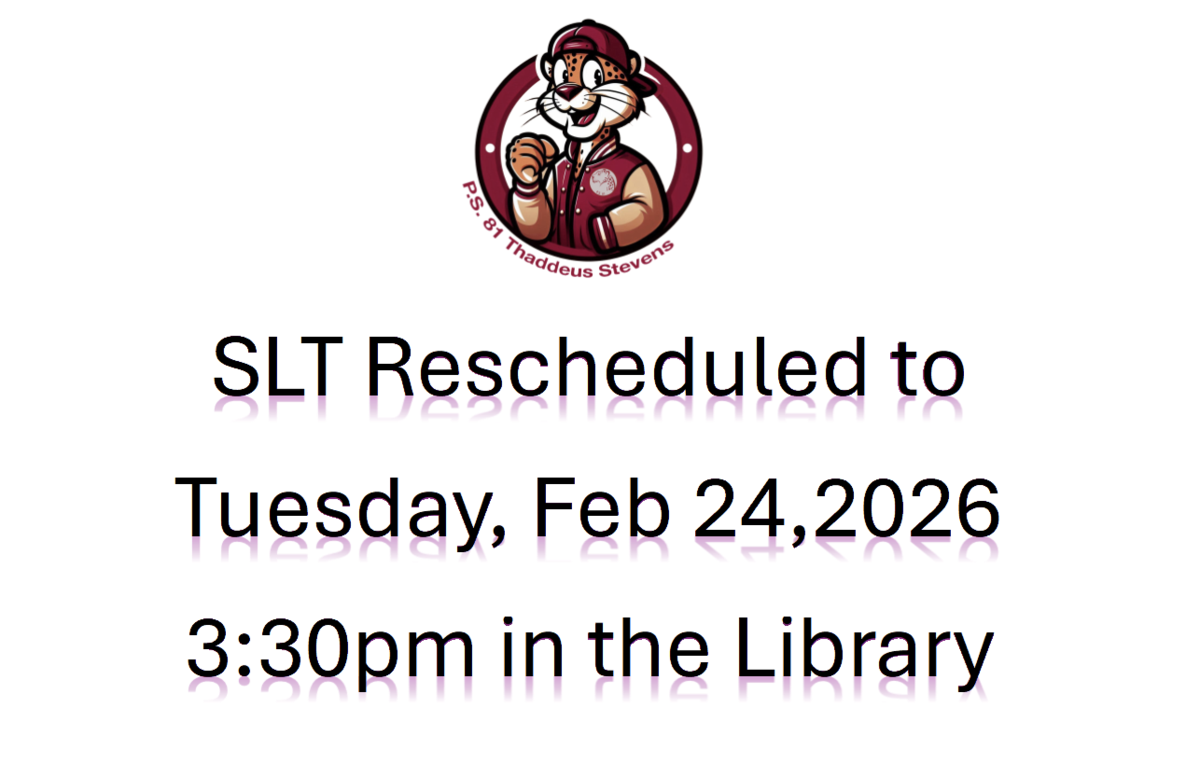 P.S. 81 Thaddeus Stevens

SLT Rescheduled to
Tuesday, Feb 24,2026
3:30pm in the Library